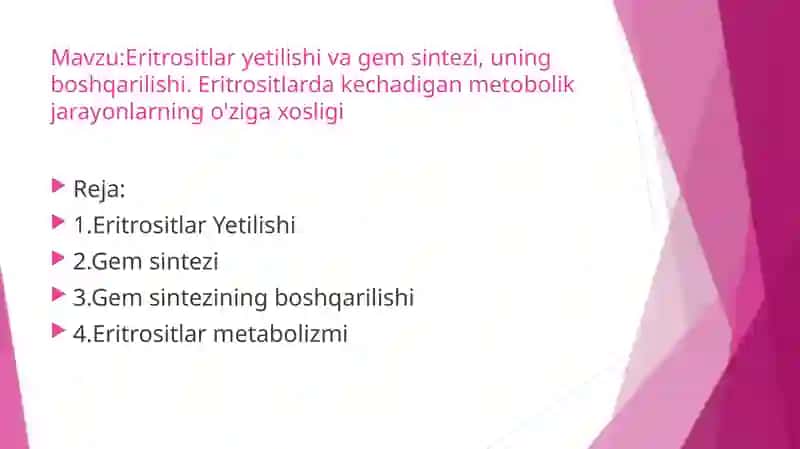 Mavzu:Eritrositlar yetilishi va gem sintezi, uning boshqarilishi. Eritrositlarda kechadigan metobolik jarayonlarning o'ziga xosligi

Reja:
1.Eritrositlar Yetilishi
2.Gem sintezi
3.Gem sintezining boshqarilishi
4.Eritrositlar metabolizmi